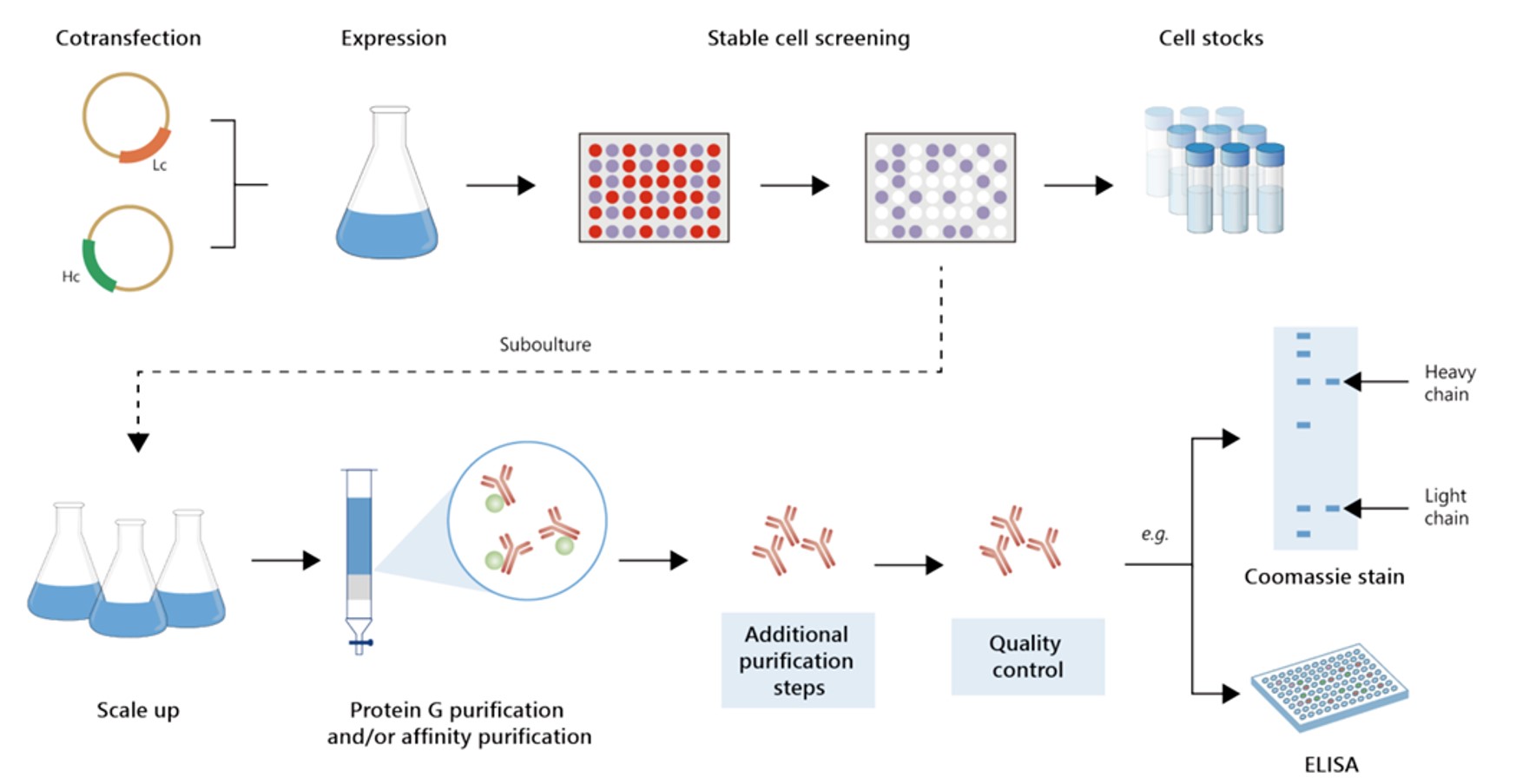 Cotransfection

Expression

Stable cell screening

Cell stocks

Lc

Hc

Suboulture

Heavy chain

Light chain

e.g.

Coomassie stain

Scale up

Protein G purification and/or affinity purification

Additional purification steps

Quality control

ELISA